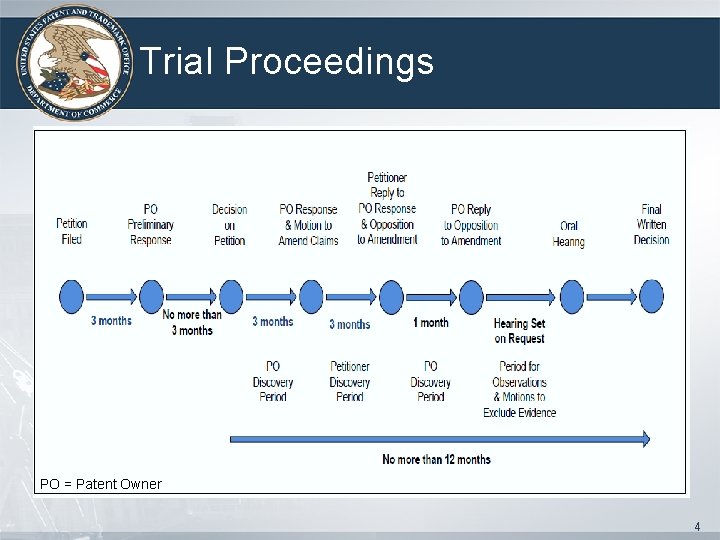 UNITED STATES PATENT AND TRADEMARK OFFICE DEPARTMENT OF COMMERCE

Trial Proceedings

Petition Filed

PO Preliminary Response

Decision on Petition

PO Response & Motion to Amend Claims

Petitioner Reply to PO Response & Opposition to Amendment

PO Reply to Opposition to Amendment

Oral Hearing

Final Written Decision

3 months

No more than 3 months

3 months

3 months

1 month

Hearing Set on Request

PO Discovery Period

Petitioner Discovery Period

PO Discovery Period

Period for Observations & Motions to Exclude Evidence

No more than 12 months

PO = Patent Owner

4